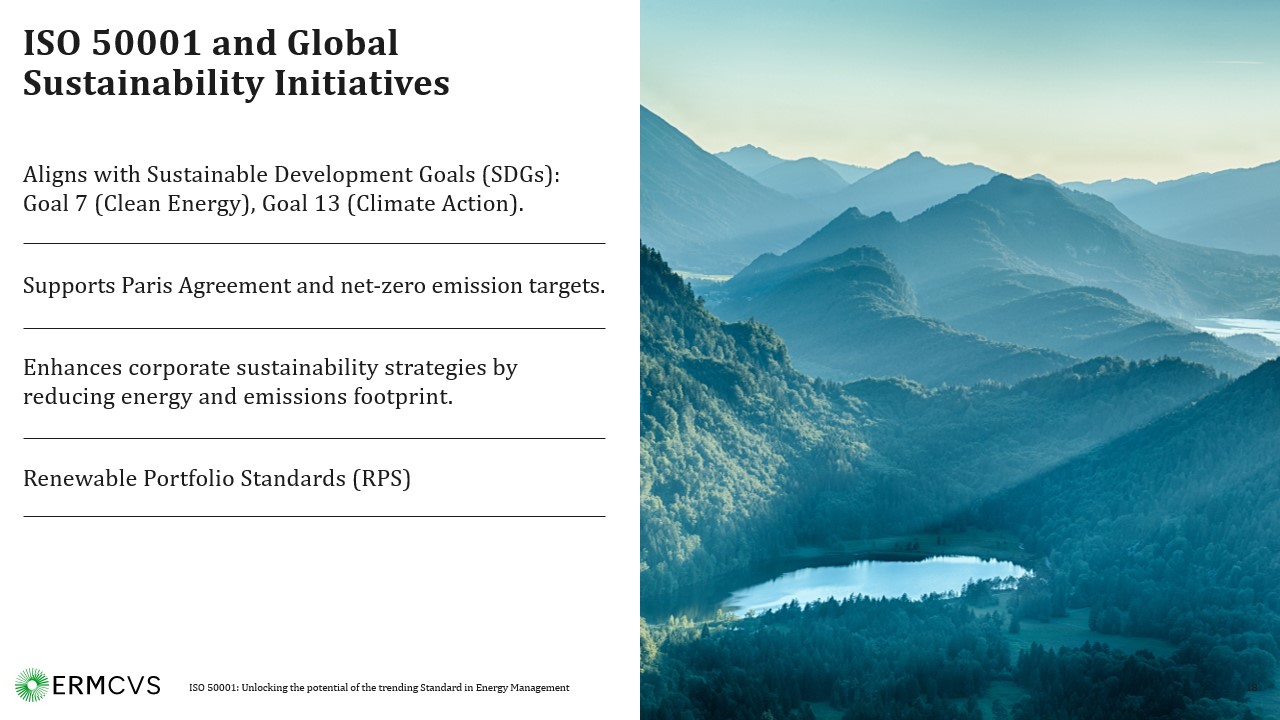 ISO 50001 and Global Sustainability Initiatives

Aligns with Sustainable Development Goals (SDGs): Goal 7 (Clean Energy), Goal 13 (Climate Action).

Supports Paris Agreement and net-zero emission targets.

Enhances corporate sustainability strategies by reducing energy and emissions footprint.

Renewable Portfolio Standards (RPS)

ERMCVS

ISO 50001: Unlocking the potential of the trending Standard in Energy Management